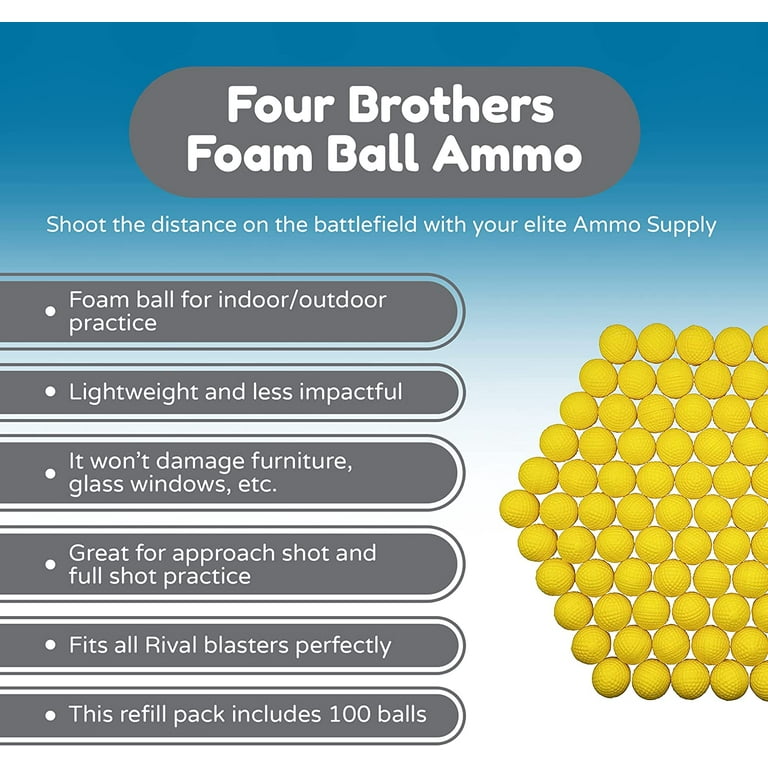 Four Brothers Foam Ball Ammo

Shoot the distance on the battlefield with your elite Ammo Supply

• Foam ball for indoor/outdoor practice

• Lightweight and less impactful

• It won't damage furniture, glass windows, etc.

• Great for approach shot and full shot practice

• Fits all Rival blasters perfectly

• This refill pack includes 100 balls